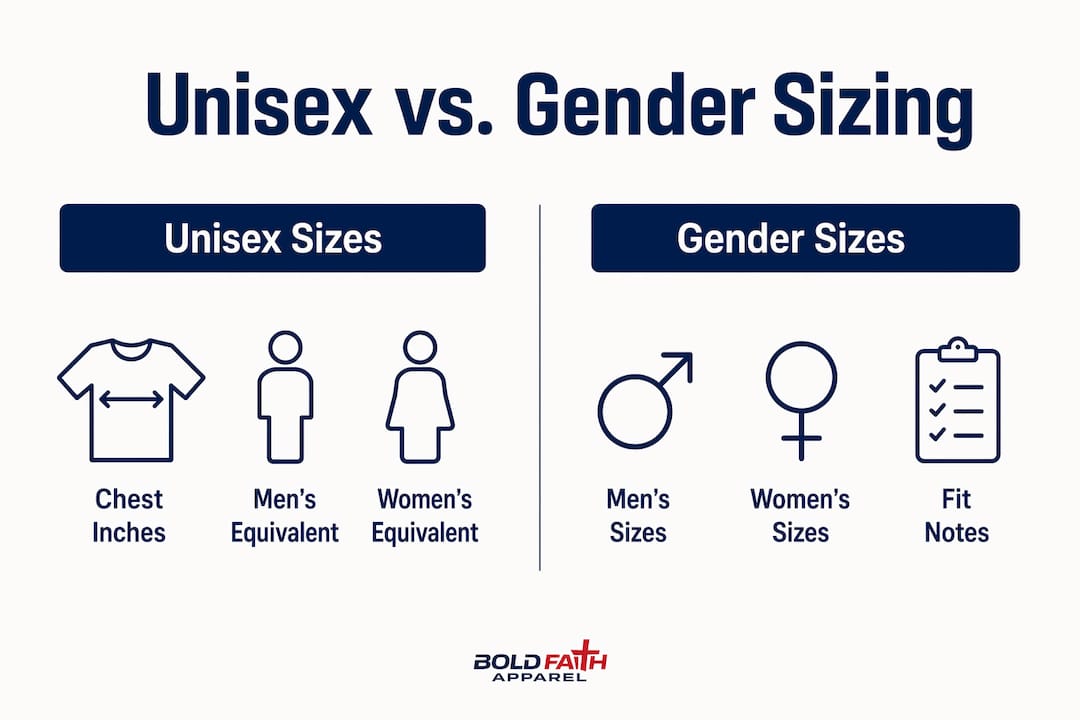 Unisex vs. Gender Sizing

Unisex Sizes

Chest Inches

Men's Equivalent

Women's Equivalent

Gender Sizes

Men's Sizes

Women's Sizes

Fit Notes

BOLD FAITH
APPAREL